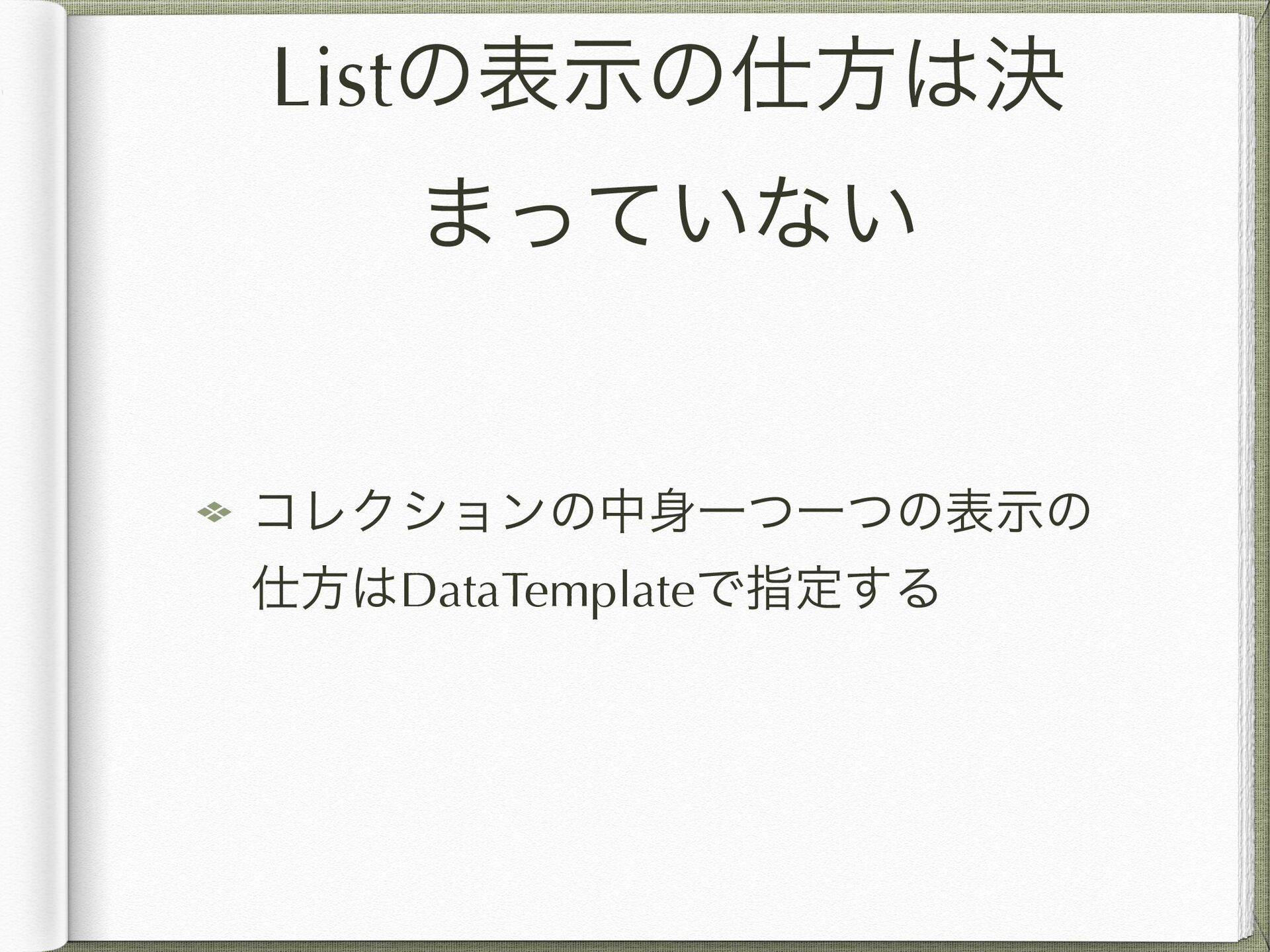 Listの表示の仕方は決まっていない

コレクションの中身一つ一つの表示の仕方はDataTemplateで指定する